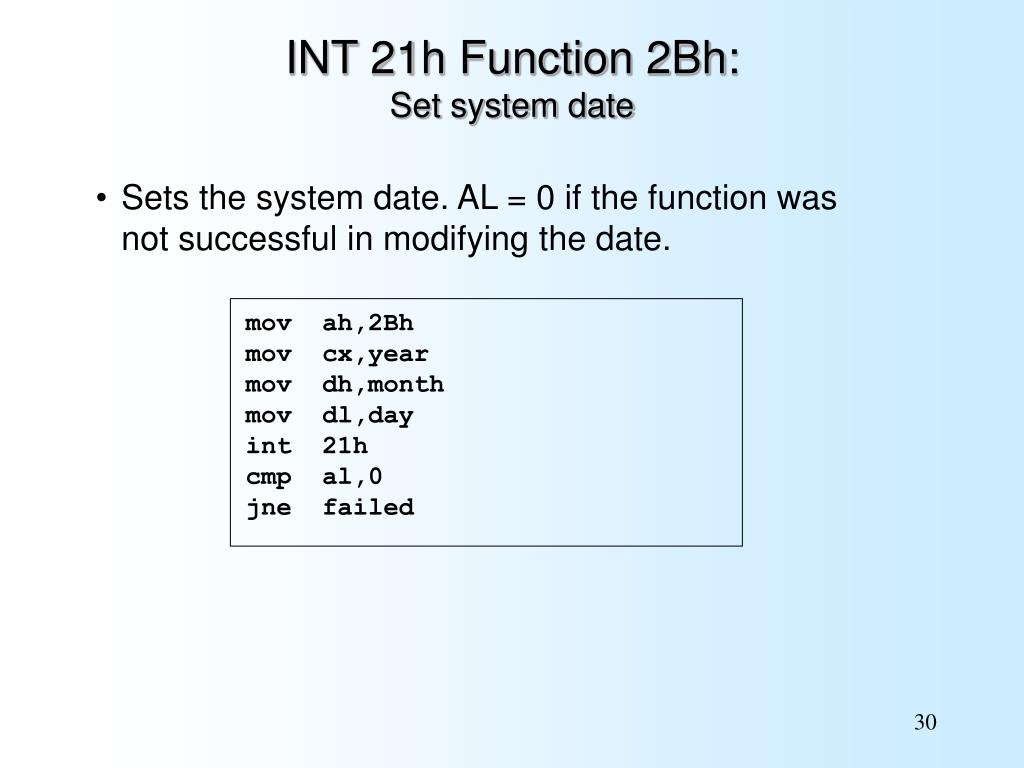 INT 21h Function 2Bh:
Set system date

• Sets the system date. AL = 0 if the function was not successful in modifying the date.

mov ah,2Bh
mov cx,year
mov dh,month
mov dl,day
int 21h
cmp al,0
jne failed

30